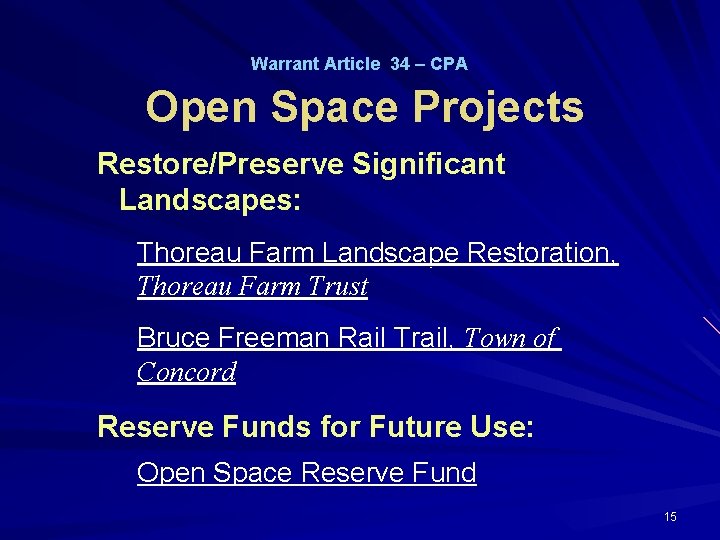 Warrant Article 34 – CPA

Open Space Projects

Restore/Preserve Significant Landscapes:

Thoreau Farm Landscape Restoration, Thoreau Farm Trust

Bruce Freeman Rail Trail, Town of Concord

Reserve Funds for Future Use:

Open Space Reserve Fund

15